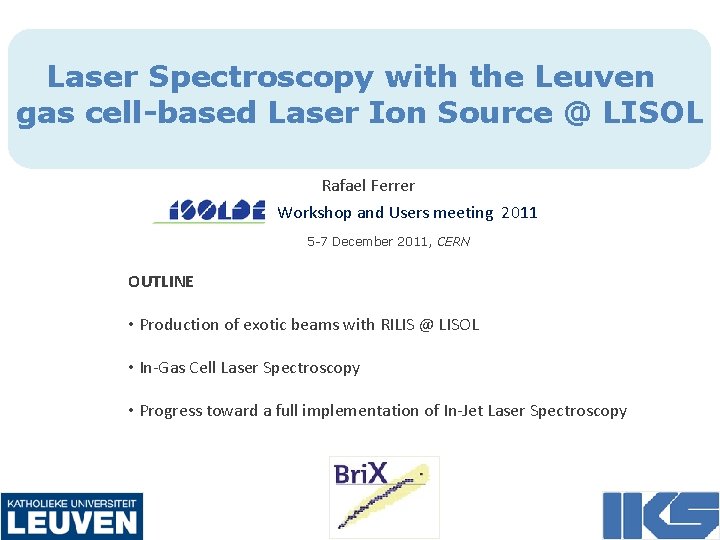 Laser Spectroscopy with the Leuven gas cell-based Laser Ion Source @ LISOL

Rafael Ferrer

ISOLDE Workshop and Users meeting 2011

5-7 December 2011, CERN

OUTLINE

• Production of exotic beams with RILIS @ LISOL

• In-Gas Cell Laser Spectroscopy

• Progress toward a full implementation of In-Jet Laser Spectroscopy

BriX

KATHOLIEKE UNIVERSITEIT LEUVEN

IKS